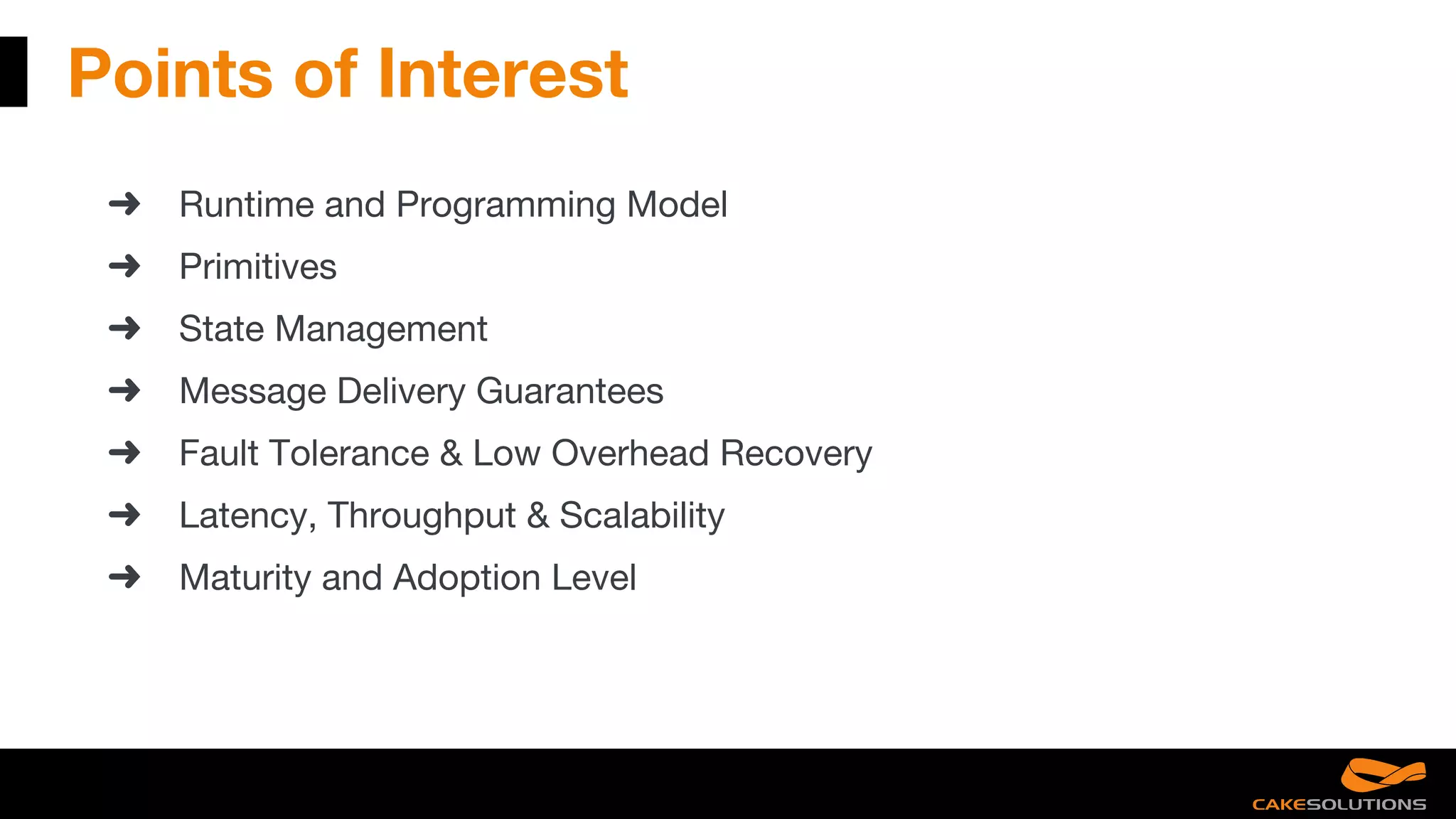 Points of Interest

➜ Runtime and Programming Model
➜ Primitives
➜ State Management
➜ Message Delivery Guarantees
➜ Fault Tolerance & Low Overhead Recovery
➜ Latency, Throughput & Scalability
➜ Maturity and Adoption Level

CAKESOLUTIONS